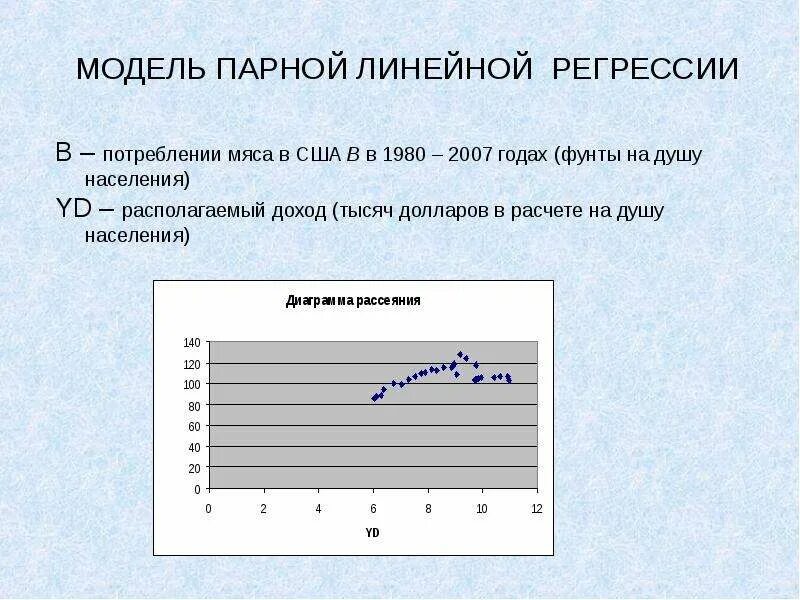 МОДЕЛЬ ПАРНОЙ ЛИНЕЙНОЙ РЕГРЕССИИ

B – потреблении мяса в США B в 1980 – 2007 годах (фунты на душу населения)

YD – располагаемый доход (тысяч долларов в расчете на душу населения)

Диаграмма рассеяния

140
120
100
80
60
40
20
0

0 2 4 6 8 10 12

YD